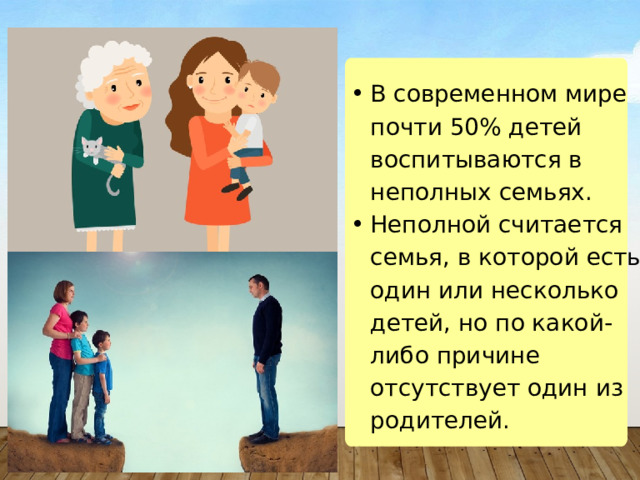 • В современном мире почти 50% детей воспитываются в неполных семьях.
• Неполной считается семья, в которой есть один или несколько детей, но по какой-либо причине отсутствует один из родителей.